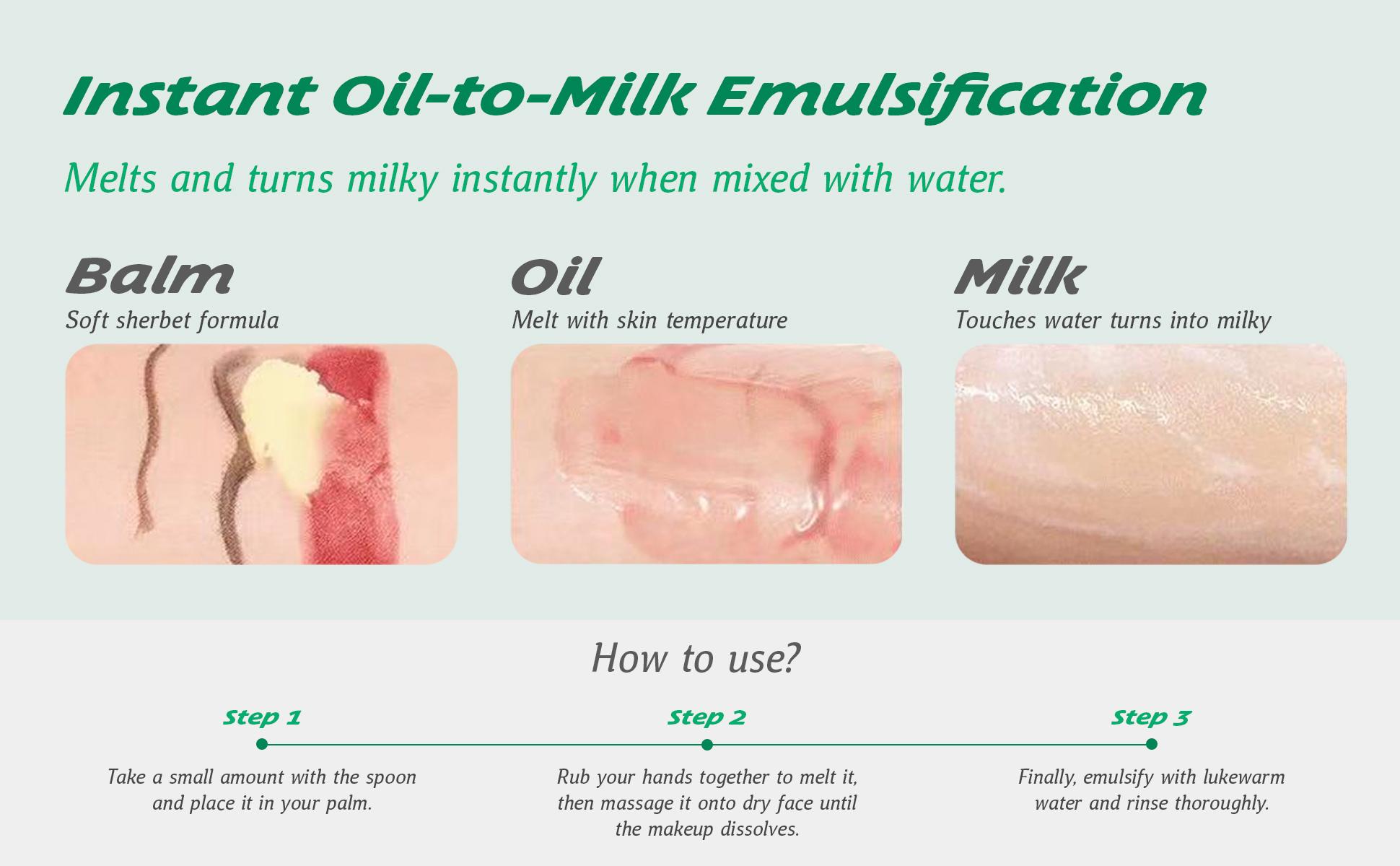 Instant Oil-to-Milk Emulsification

Melts and turns milky instantly when mixed with water.

Balm
Soft sherbet formula

Oil
Melt with skin temperature

Milk
Touches water turns into milky

How to use?

Step 1
Take a small amount with the spoon and place it in your palm.

Step 2
Rub your hands together to melt it, then massage it onto dry face until the makeup dissolves.

Step 3
Finally, emulsify with lukewarm water and rinse thoroughly.